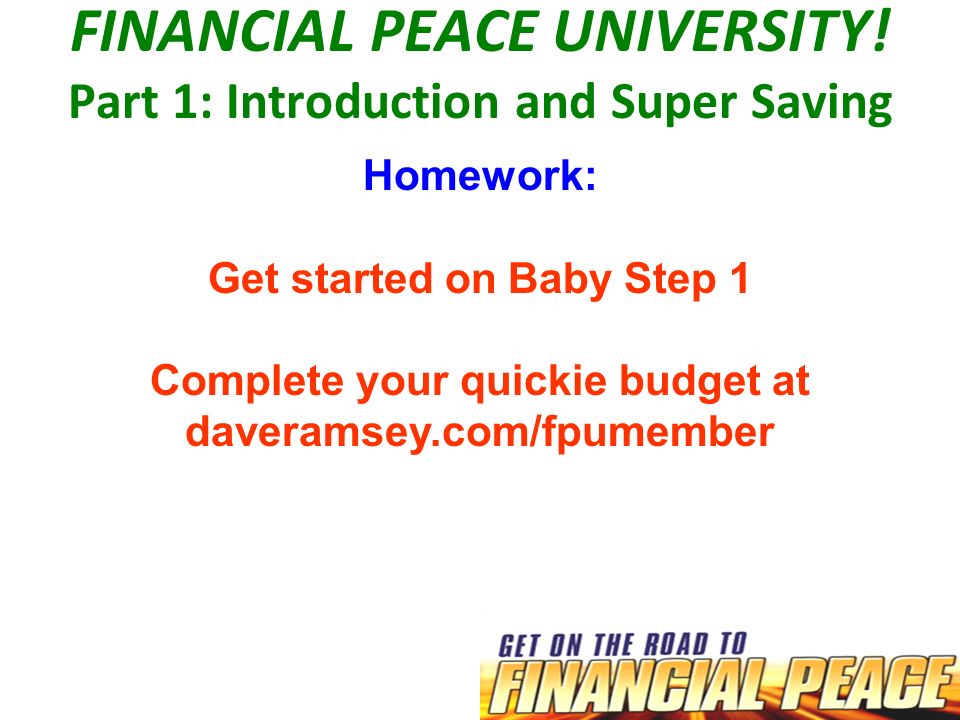 FINANCIAL PEACE UNIVERSITY!
Part 1: Introduction and Super Saving

Homework:

Get started on Baby Step 1

Complete your quickie budget at daveramsey.com/fpumember

GET ON THE ROAD TO
FINANCIAL PEACE